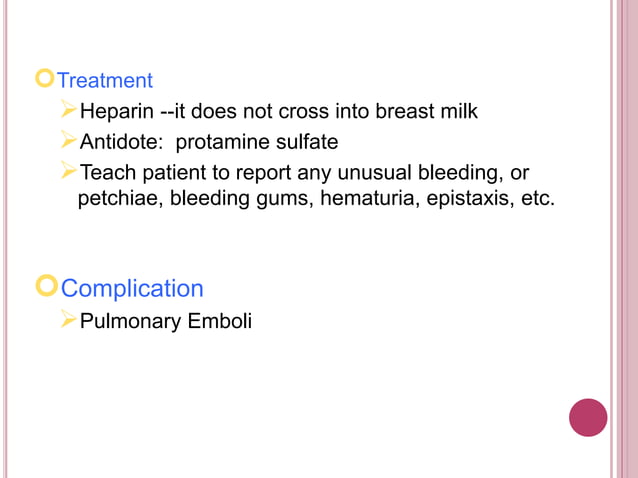 Treatment

Heparin --it does not cross into breast milk

Antidote: protamine sulfate

Teach patient to report any unusual bleeding, or petchiae, bleeding gums, hematuria, epistaxis, etc.

Complication

Pulmonary Emboli